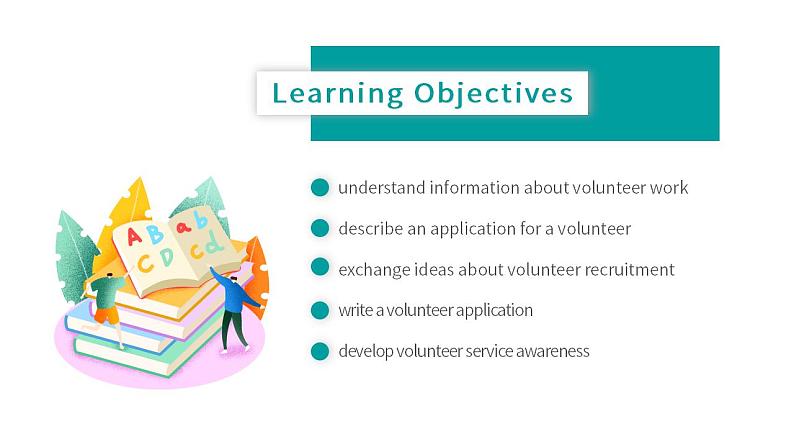 Learning Objectives

A B a b
C D c d

understand information about volunteer work

describe an application for a volunteer

exchange ideas about volunteer recruitment

write a volunteer application

develop volunteer service awareness